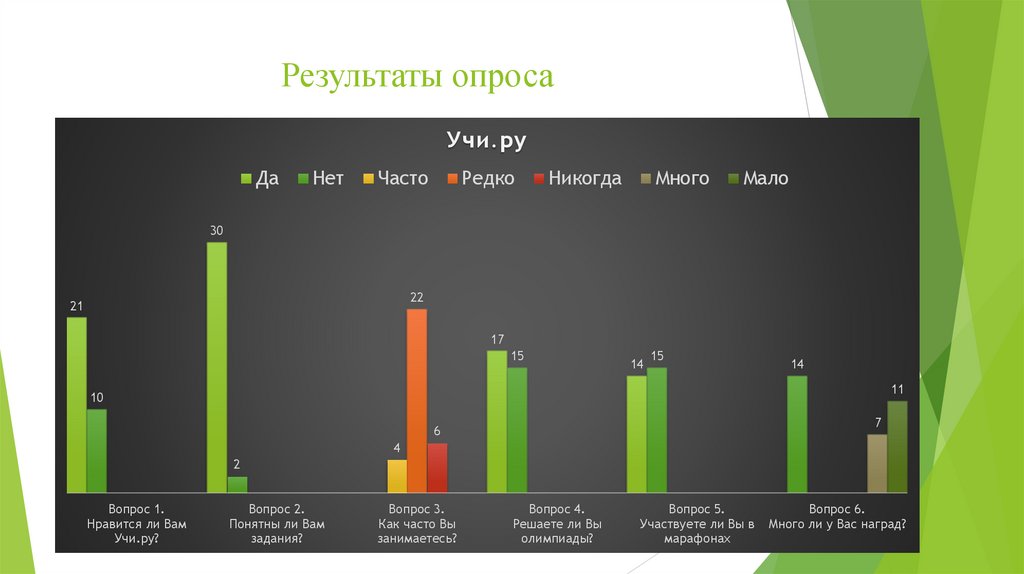 Результаты опроса

Учи.ру

Да Нет Часто Редко Никогда Много Мало

21
10
30
2
4
22
6
17
15
14
15
14
7
11

Вопрос 1. Нравится ли Вам Учи.ру?

Вопрос 2. Понятны ли Вам задания?

Вопрос 3. Как часто Вы занимаетесь?

Вопрос 4. Решаете ли Вы олимпиады?

Вопрос 5. Участвуете ли Вы в марафонах

Вопрос 6. Много ли у Вас наград?